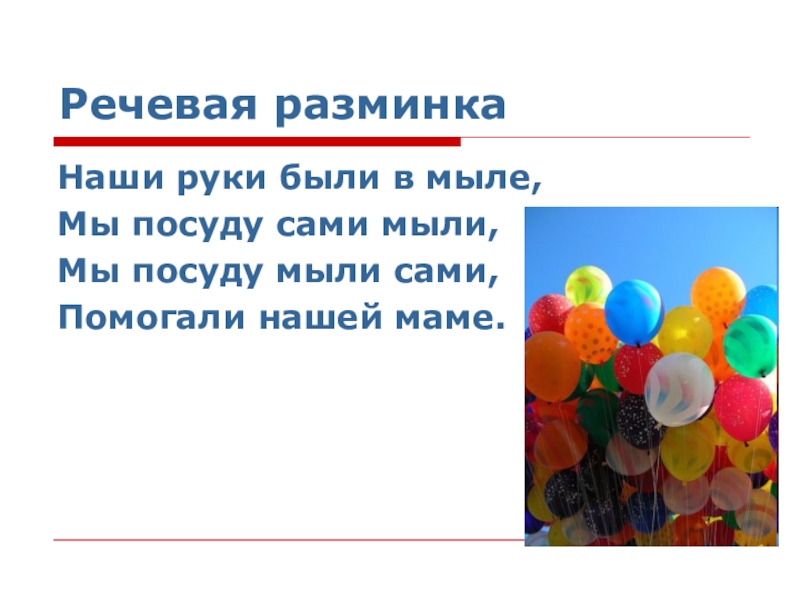 Речевая разминка

Наши руки были в мыле,
Мы посуду сами мыли,
Мы посуду мыли сами,
Помогали нашей маме.